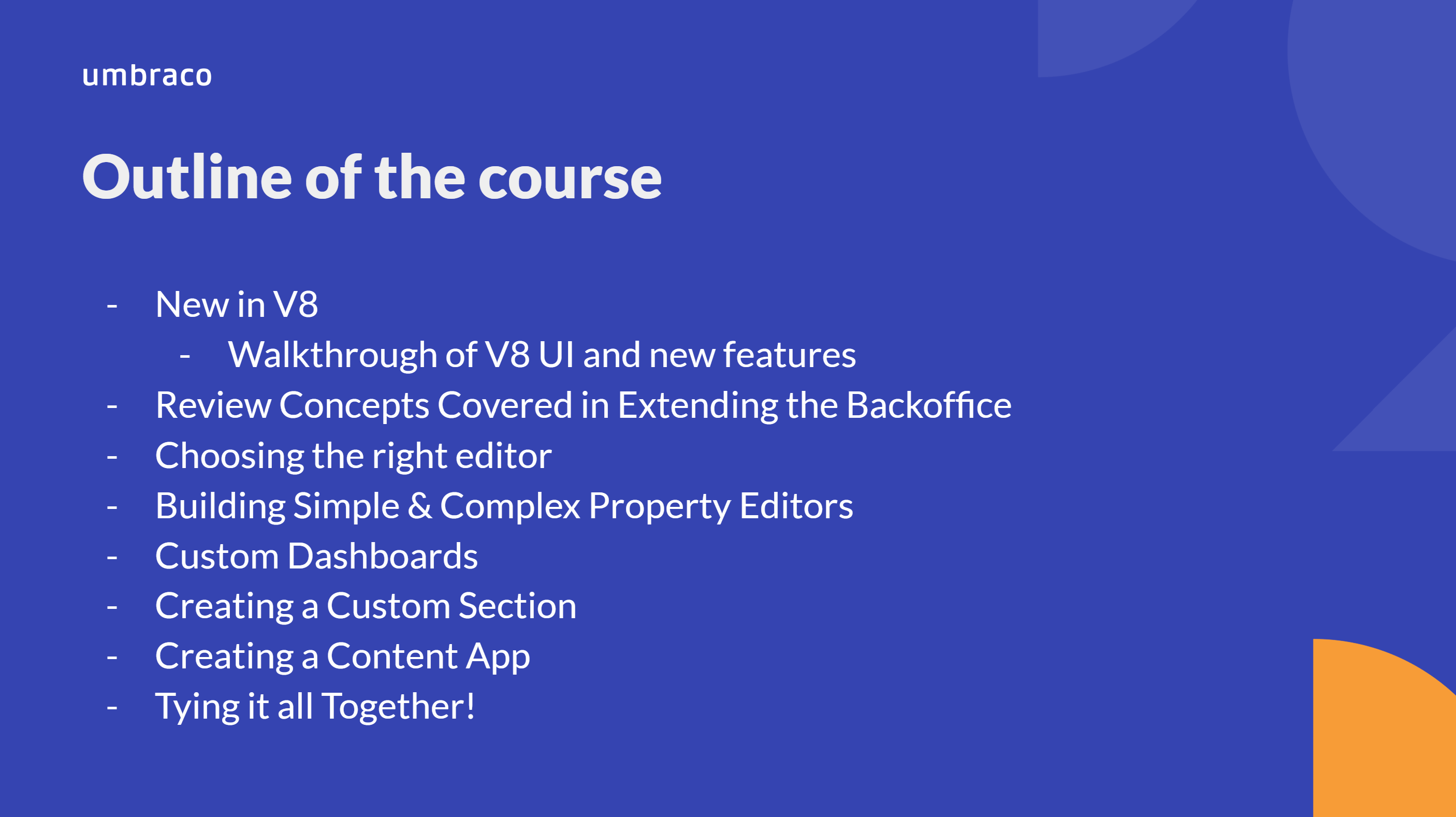 umbraco

Outline of the course

- New in V8
  - Walkthrough of V8 UI and new features
- Review Concepts Covered in Extending the Backoffice
- Choosing the right editor
- Building Simple & Complex Property Editors
- Custom Dashboards
- Creating a Custom Section
- Creating a Content App
- Tying it all Together!